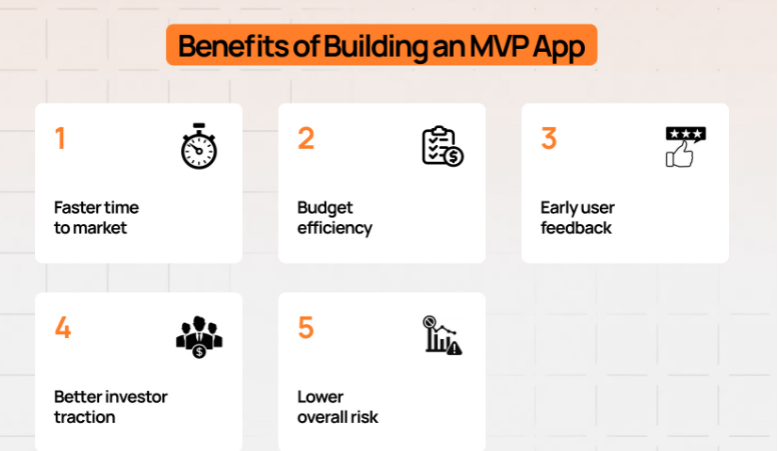 Benefits of Building an MVP App

1

Faster time to market

2

Budget efficiency

3

Early user feedback

4

Better investor traction

5

Lower overall risk